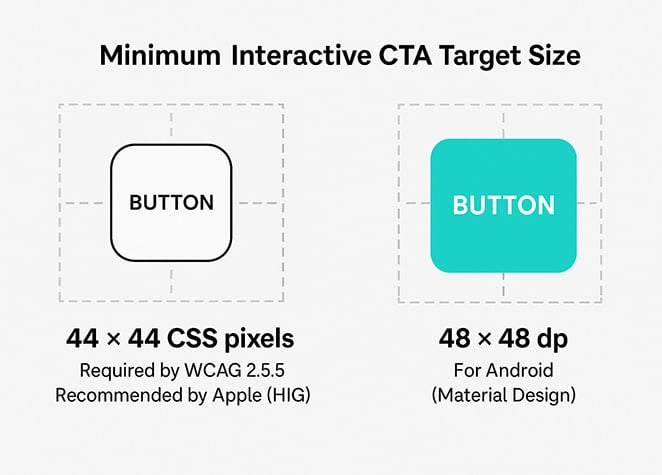 Minimum Interactive CTA Target Size

BUTTON

44 × 44 CSS pixels
Required by WCAG 2.5.5
Recommended by Apple (HIG)

BUTTON

48 × 48 dp
For Android
(Material Design)